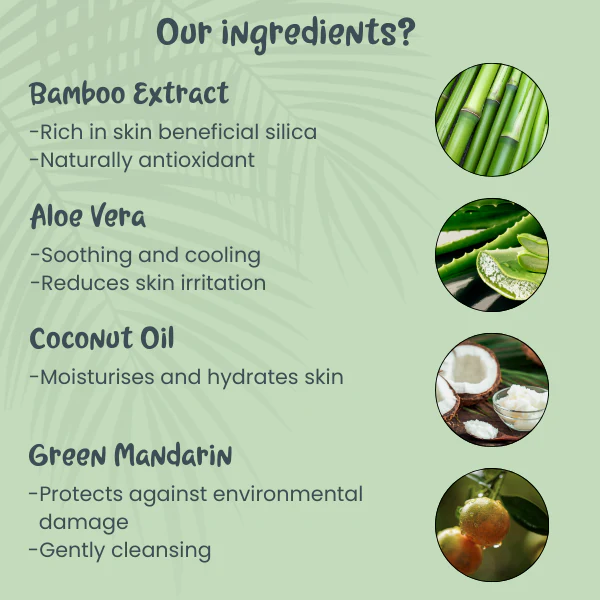 Our ingredients?

Bamboo Extract

-Rich in skin beneficial silica
-Naturally antioxidant

Aloe Vera

-Soothing and cooling
-Reduces skin irritation

Coconut Oil

-Moisturises and hydrates skin

Green Mandarin

-Protects against environmental damage
-Gently cleansing